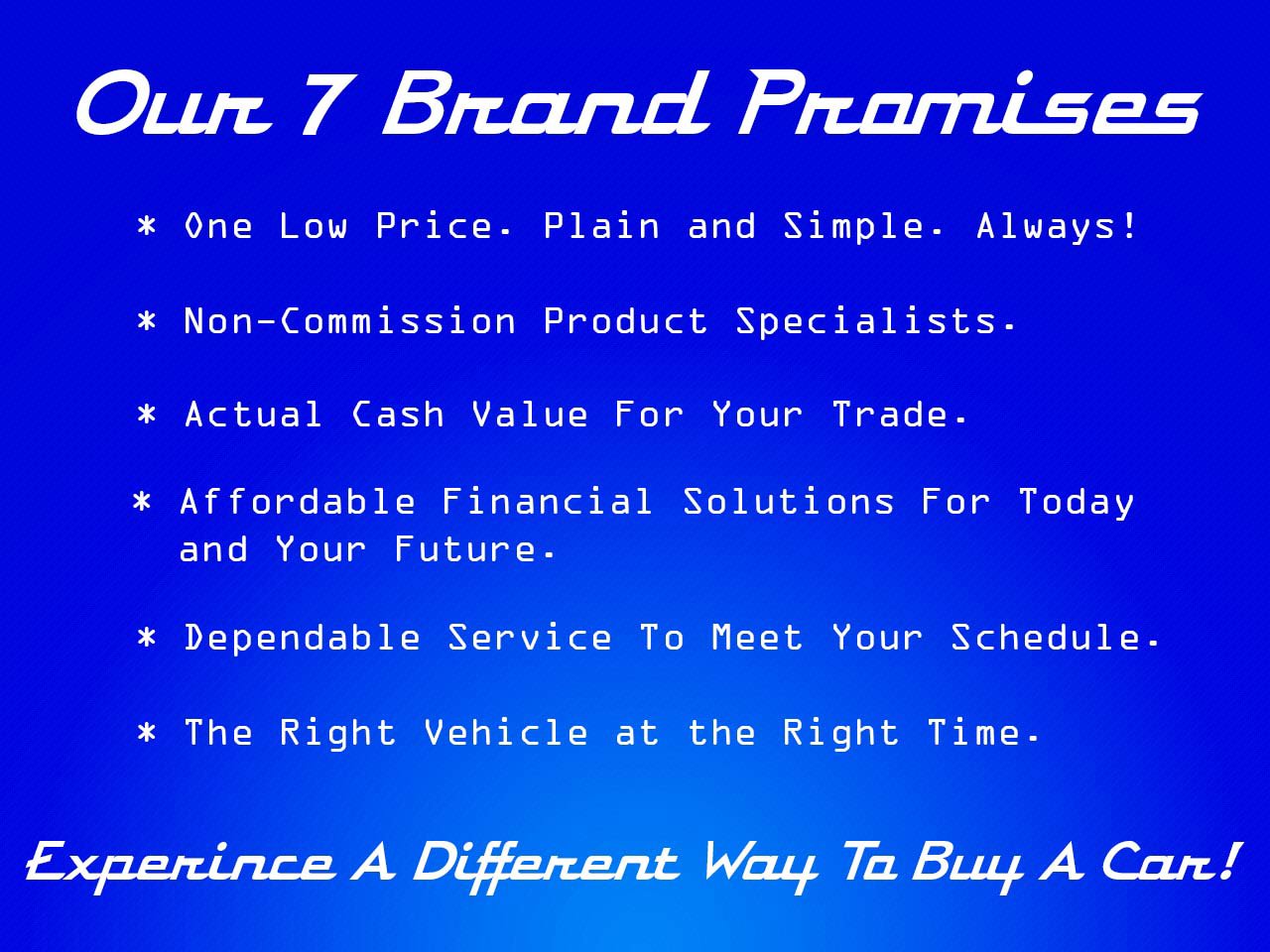 Our 7 Brand Promises

* One Low Price. Plain and Simple. Always!

* Non-Commission Product Specialists.

* Actual Cash Value For Your Trade.

* Affordable Financial Solutions For Today and Your Future.

* Dependable Service To Meet Your Schedule.

* The Right Vehicle at the Right Time.

Experince A Different Way To Buy A Car!